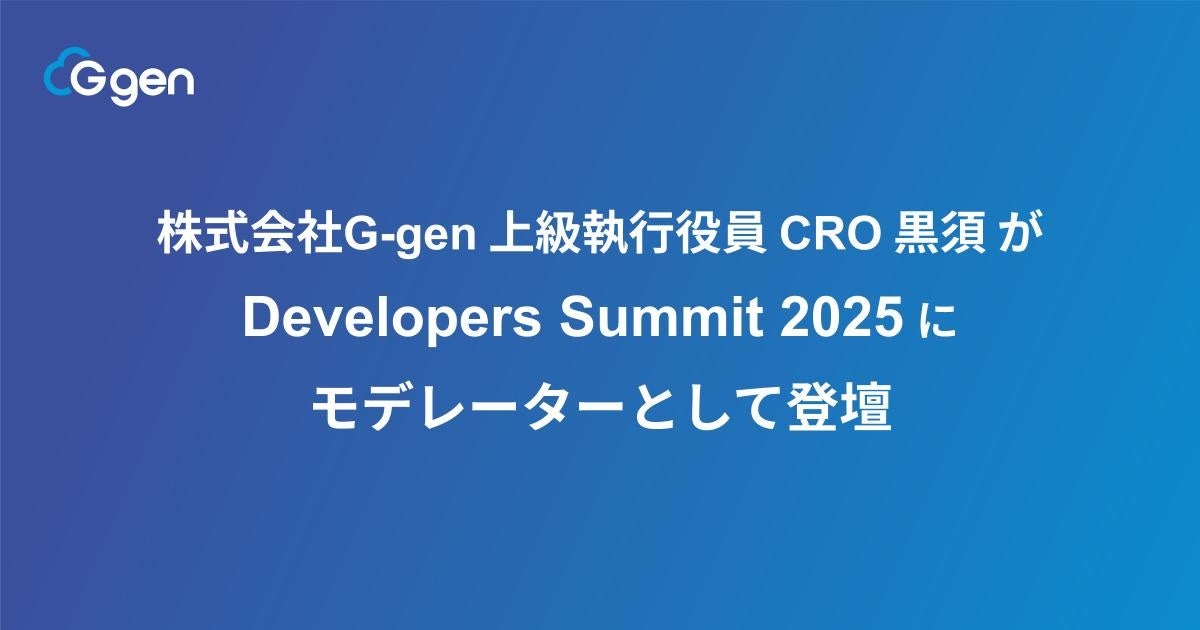 G gen

株式会社G-gen 上級執行役員 CRO 黒須 が
Developers Summit 2025 に
モデレーターとして登壇